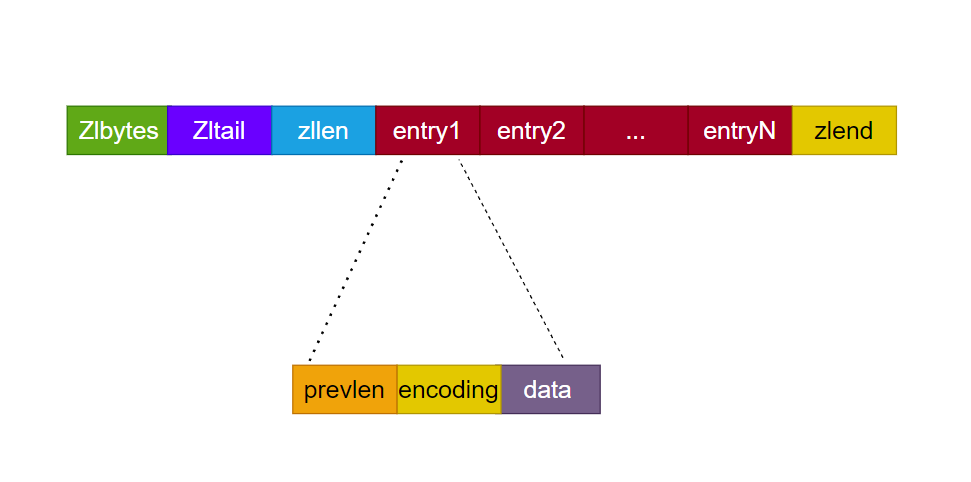 Zlbytes Zltail zllen entry1 entry2 ... entryN zlend

prevlen encoding data